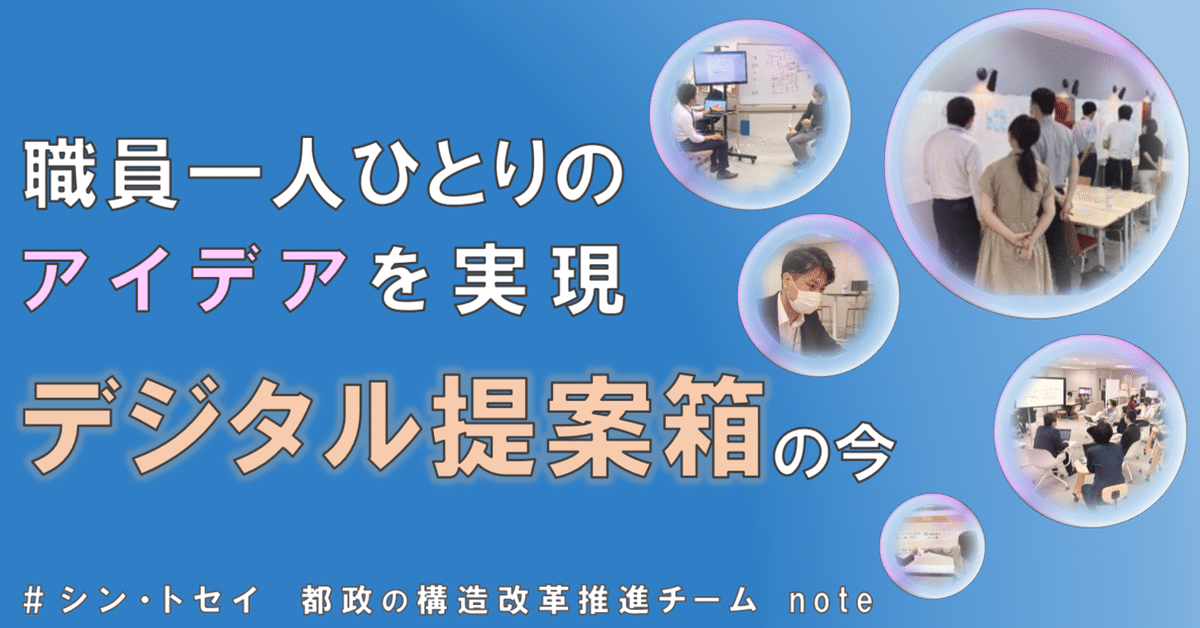 職員一人ひとりの
アイデアを実現

デジタル提案箱の今

#シン・トセイ　都政の構造改革推進チーム　note